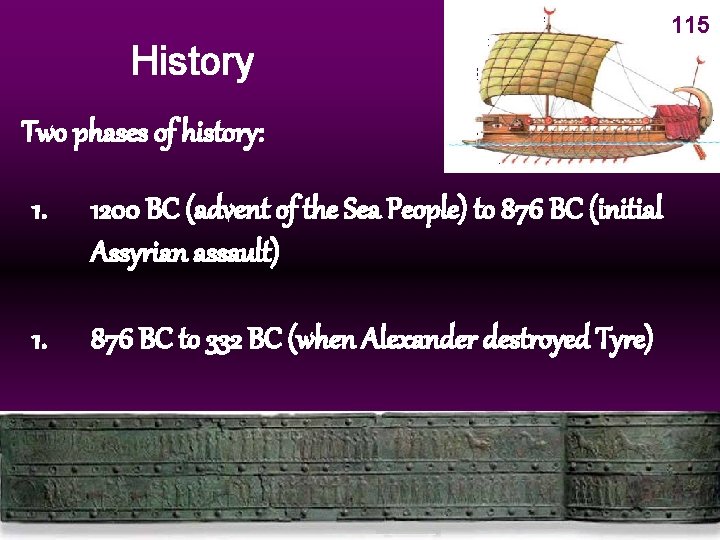 115

History

Two phases of history:

1. 1200 BC (advent of the Sea People) to 876 BC (initial Assyrian assault)

1. 876 BC to 332 BC (when Alexander destroyed Tyre)